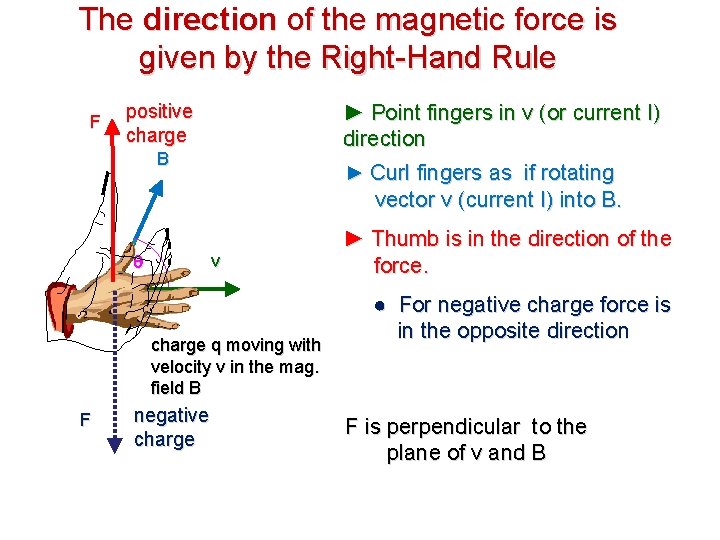 The direction of the magnetic force is given by the Right-Hand Rule

F positive charge

B

θ

v

charge q moving with velocity v in the mag. field B

F negative charge

► Point fingers in v (or current I) direction

► Curl fingers as if rotating vector v (current I) into B.

► Thumb is in the direction of the force.

● For negative charge force is in the opposite direction

F is perpendicular to the plane of v and B